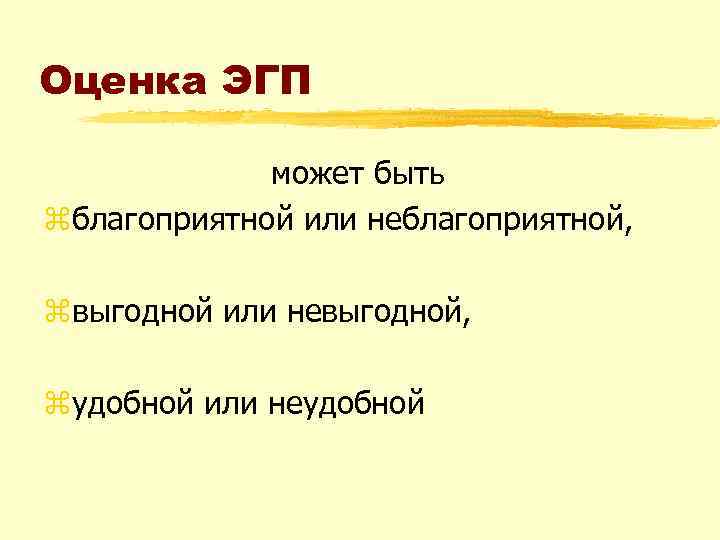 Оценка ЭГП

может быть

благоприятной или неблагоприятной,

выгодной или невыгодной,

удобной или неудобной